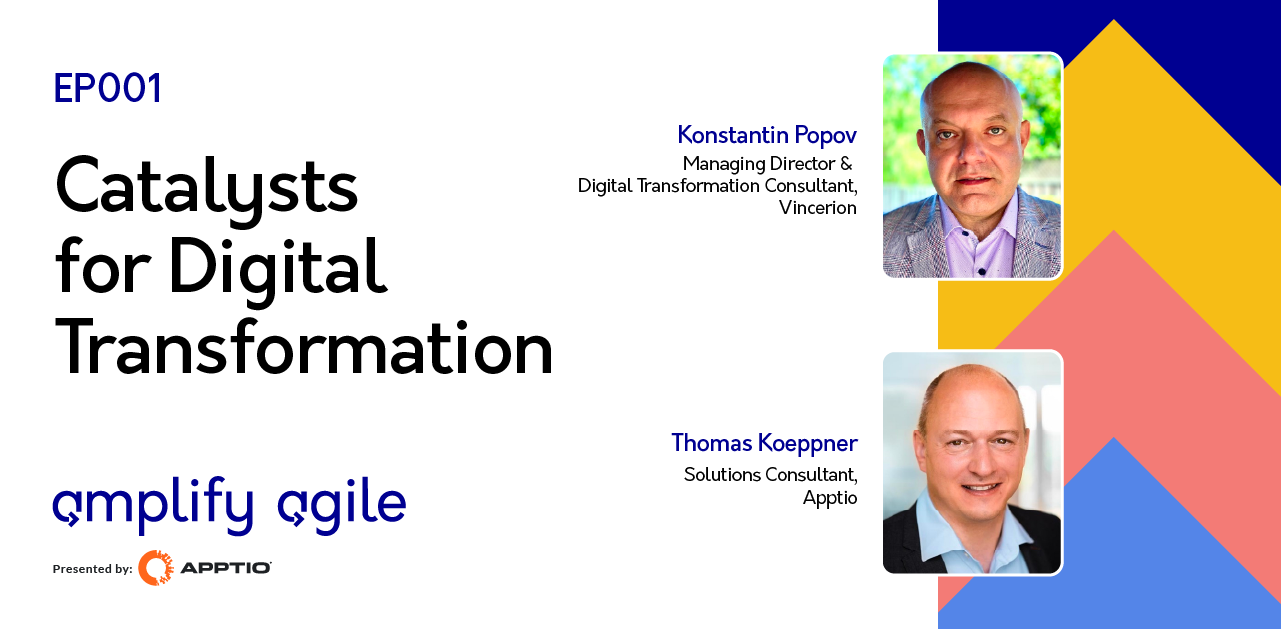 EP001

Catalysts for Digital Transformation

amplify agile

Presented by: APPTIO

Konstantin Popov
Managing Director & Digital Transformation Consultant, Vincerion

Thomas Koeppner
Solutions Consultant, Apptio